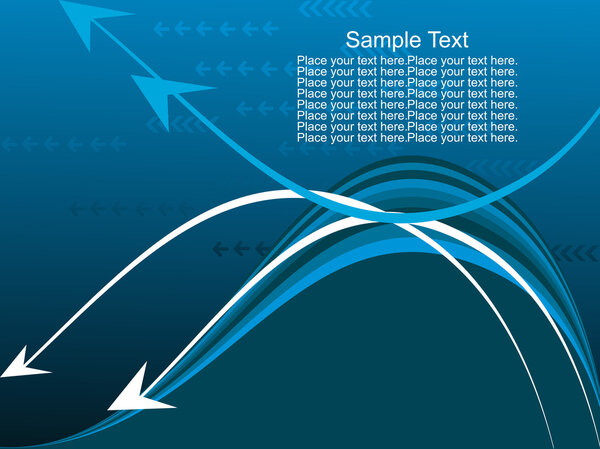 Sample Text

Place your text here.Place your text here.
Place your text here.Place your text here.
Place your text here.Place your text here.
Place your text here.Place your text here.
Place your text here.Place your text here.
Place your text here.Place your text here.
Place your text here.Place your text here.
Place your text here.Place your text here.